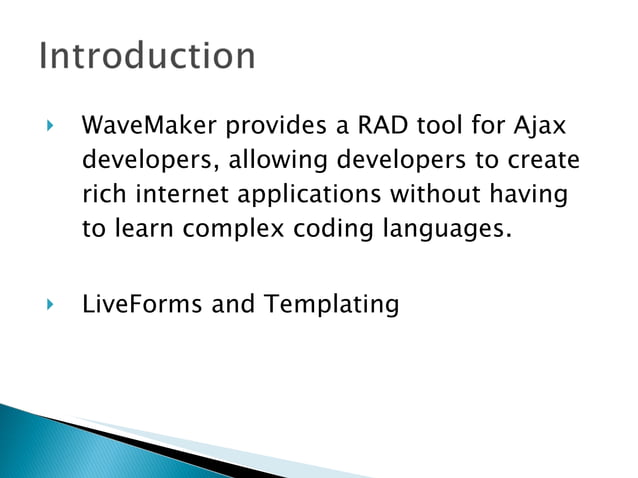 Introduction

WaveMaker provides a RAD tool for Ajax developers, allowing developers to create rich internet applications without having to learn complex coding languages.

LiveForms and Templating